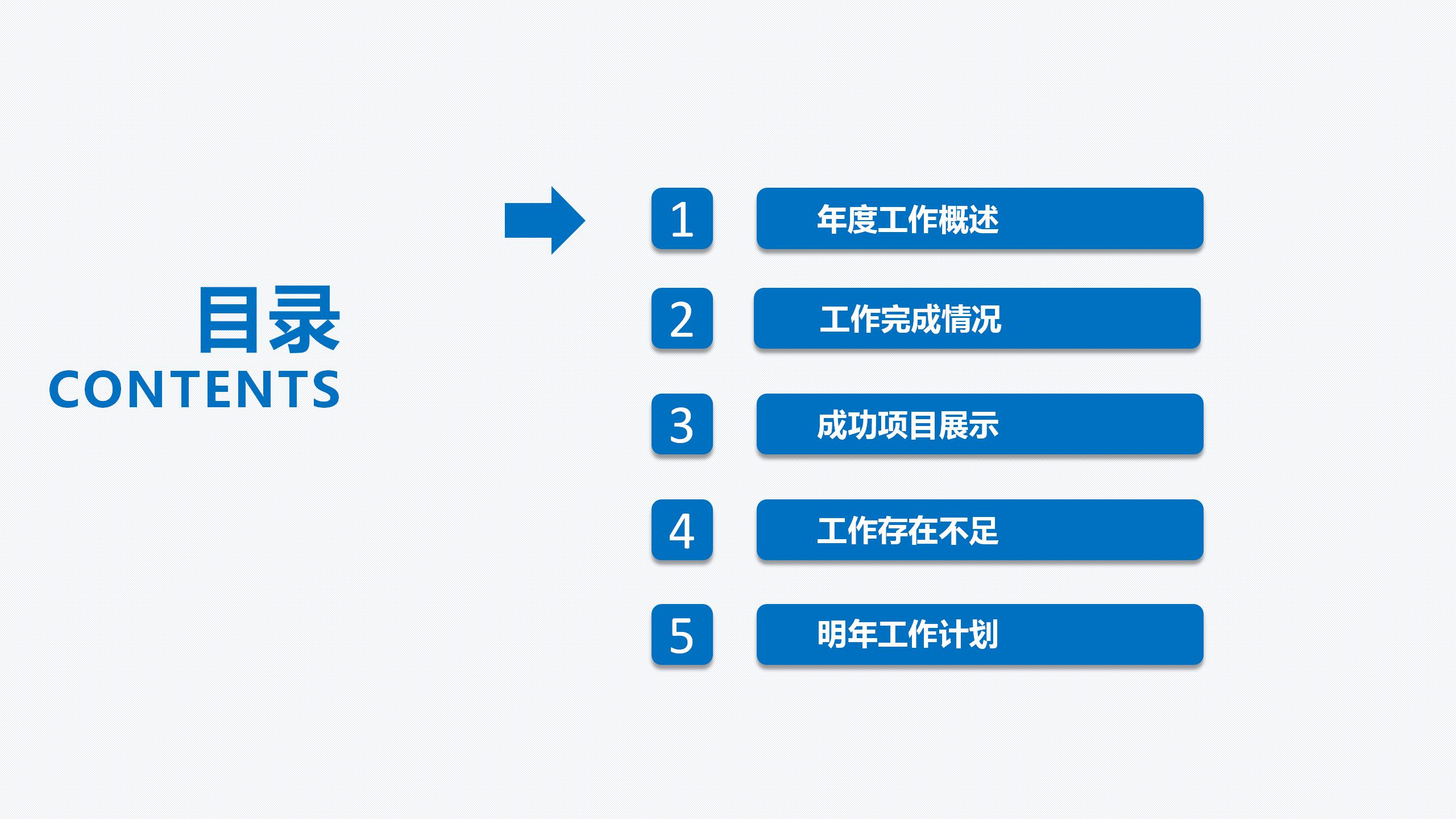 目录
CONTENTS

1 年度工作概述

2 工作完成情况

3 成功项目展示

4 工作存在不足

5 明年工作计划